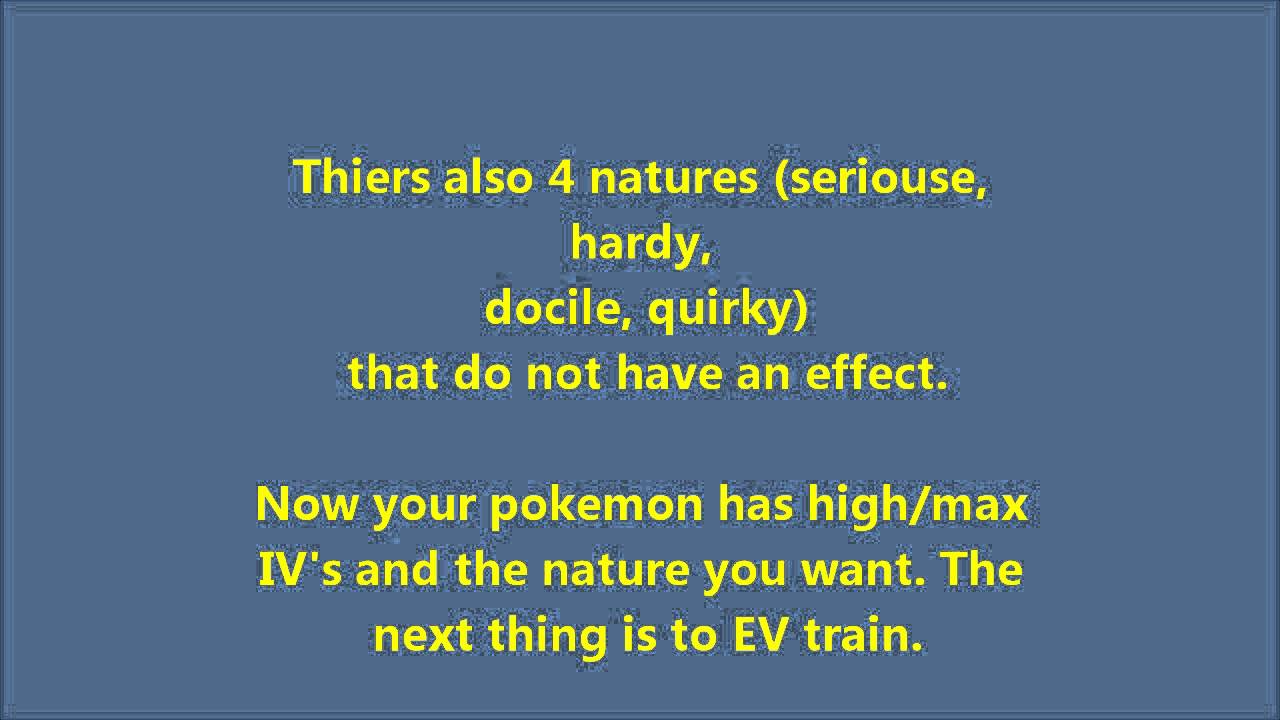 Thiers also 4 natures (seriouse, hardy, docile, quirky) that do not have an effect.

Now your pokemon has high/max IV's and the nature you want. The next thing is to EV train.